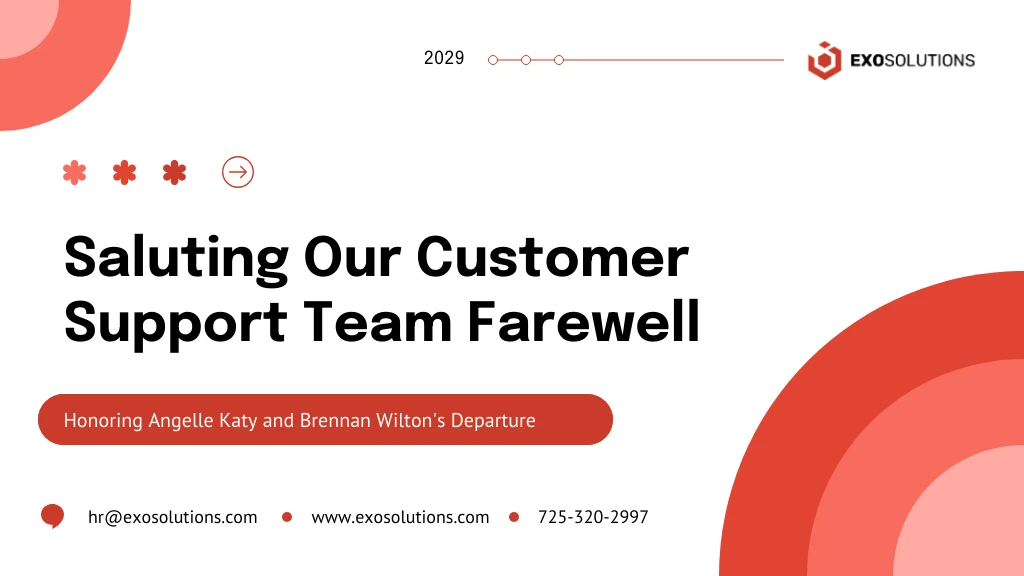 2029

EXOSOLUTIONS

Saluting Our Customer Support Team Farewell

Honoring Angelle Katy and Brennan Wilton's Departure

hr@exosolutions.com • www.exosolutions.com • 725-320-2997